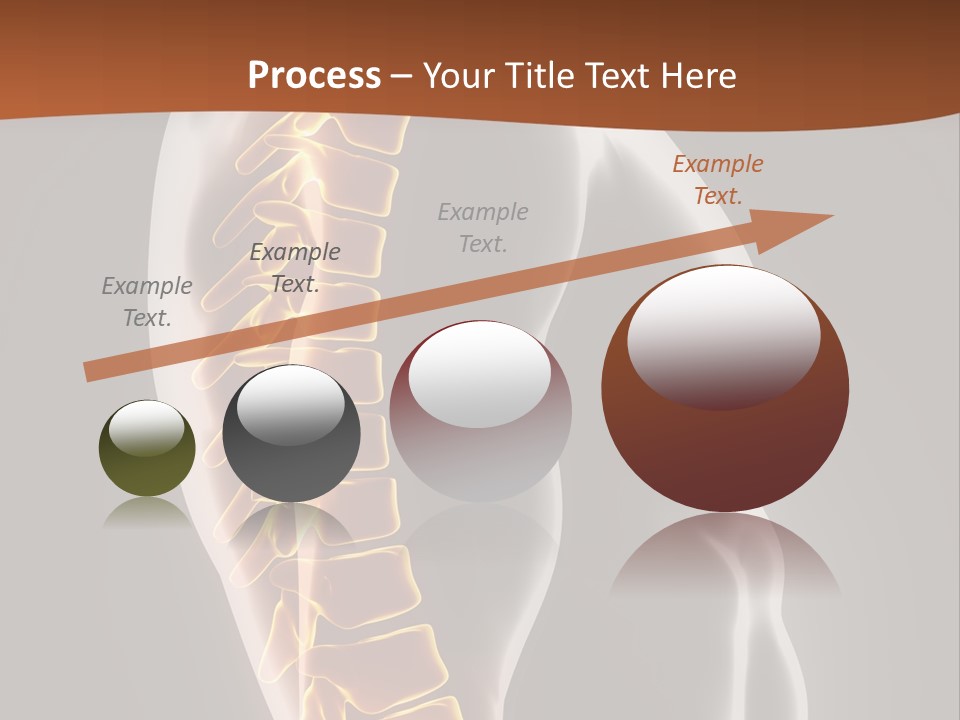 Process – Your Title Text Here

Example Text.

Example Text.

Example Text.

Example Text.